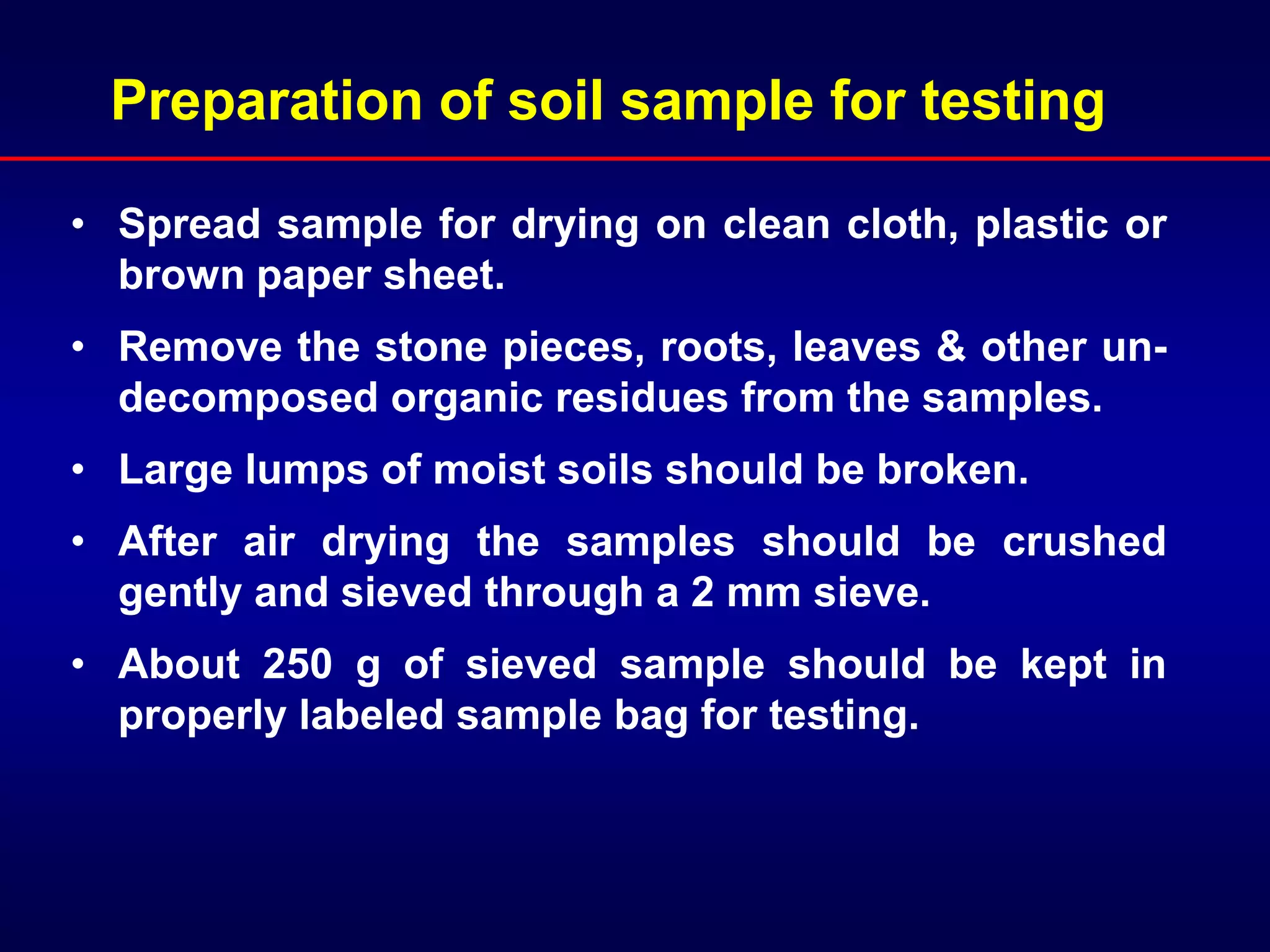 Preparation of soil sample for testing

• Spread sample for drying on clean cloth, plastic or brown paper sheet.

• Remove the stone pieces, roots, leaves & other un-decomposed organic residues from the samples.

• Large lumps of moist soils should be broken.

• After air drying the samples should be crushed gently and sieved through a 2 mm sieve.

• About 250 g of sieved sample should be kept in properly labeled sample bag for testing.